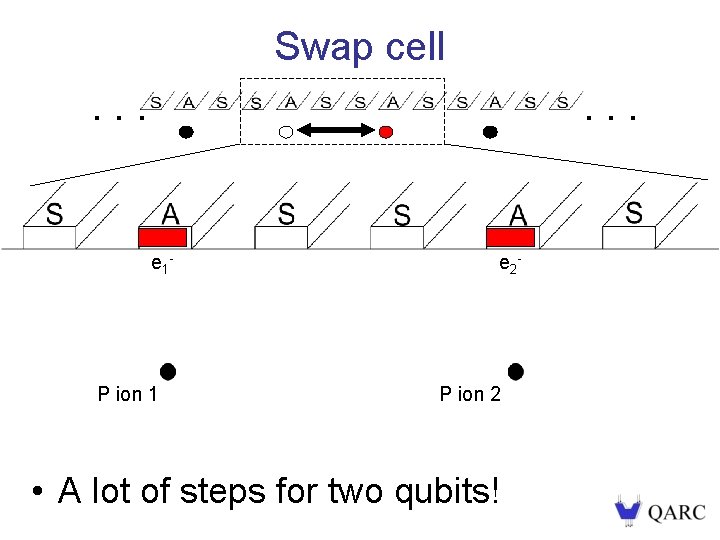 Swap cell

. . . S A S S A S S A S S A S S . . .

S A S S A S

$e_1^-$ $e_2^-$

P ion 1 P ion 2

• A lot of steps for two qubits!

QARC